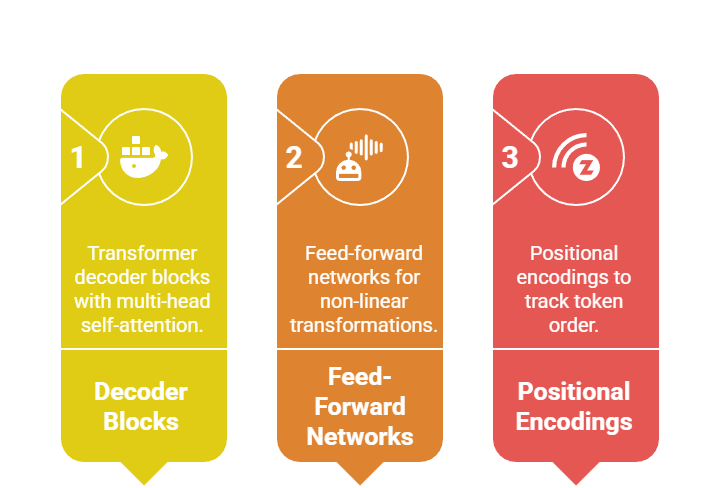 1

Transformer decoder blocks with multi-head self-attention.

Decoder Blocks

2

Feed-forward networks for non-linear transformations.

Feed-Forward Networks

3

Positional encodings to track token order.

Positional Encodings